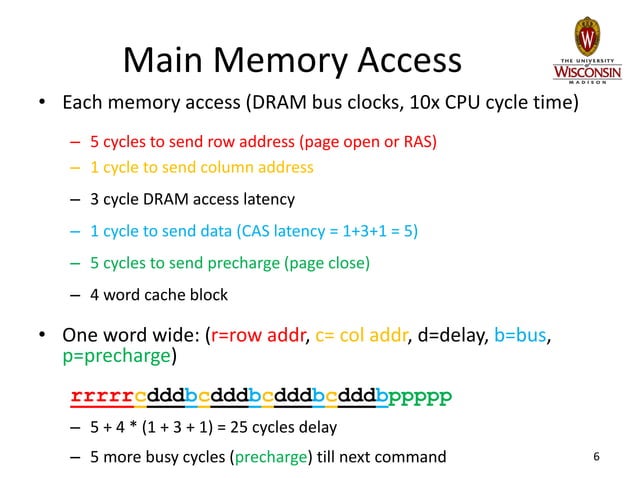 Main Memory Access

THE UNIVERSITY WISCONSIN MADISON

• Each memory access (DRAM bus clocks, 10x CPU cycle time)

– 5 cycles to send row address (page open or RAS)

– 1 cycle to send column address

– 3 cycle DRAM access latency

– 1 cycle to send data (CAS latency = 1+3+1 = 5)

– 5 cycles to send precharge (page close)

– 4 word cache block

• One word wide: (r=row addr, c= col addr, d=delay, b=bus, p=precharge)

rrrrrcdddbcdddbcdddbcdddbppppp

– 5 + 4 * (1 + 3 + 1) = 25 cycles delay

– 5 more busy cycles (precharge) till next command

6